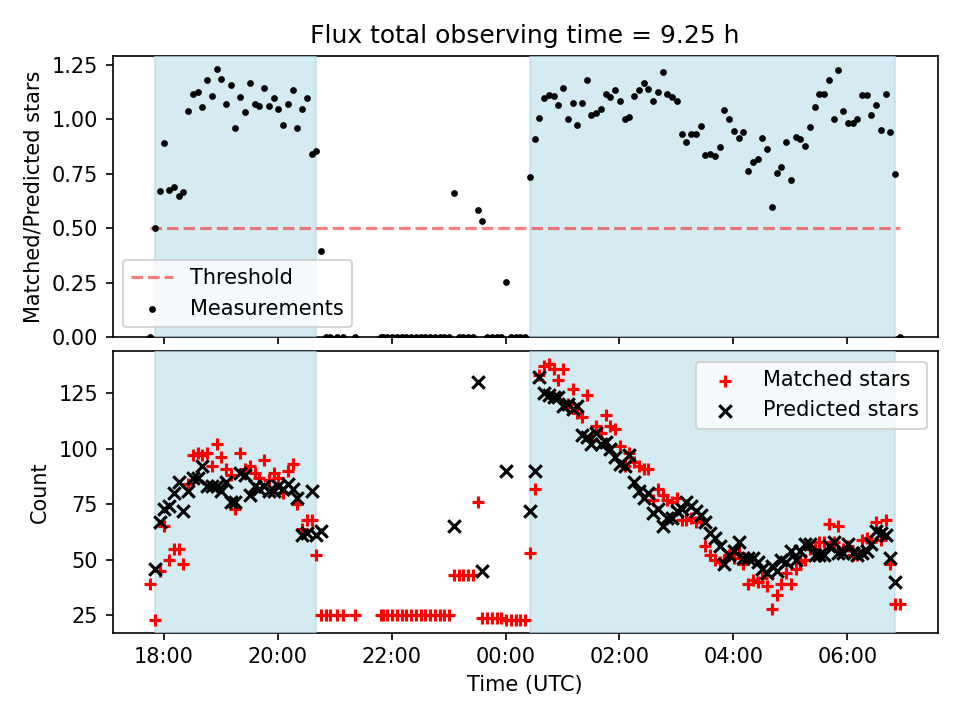 Flux total observing time = 9.25 h

Matched/Predicted stars

1.25
1.00
0.75
0.50
0.25
0.00

Threshold
Measurements

Count

125
100
75
50
25

Matched stars
Predicted stars

18:00
20:00
22:00
00:00
02:00
04:00
06:00

Time (UTC)